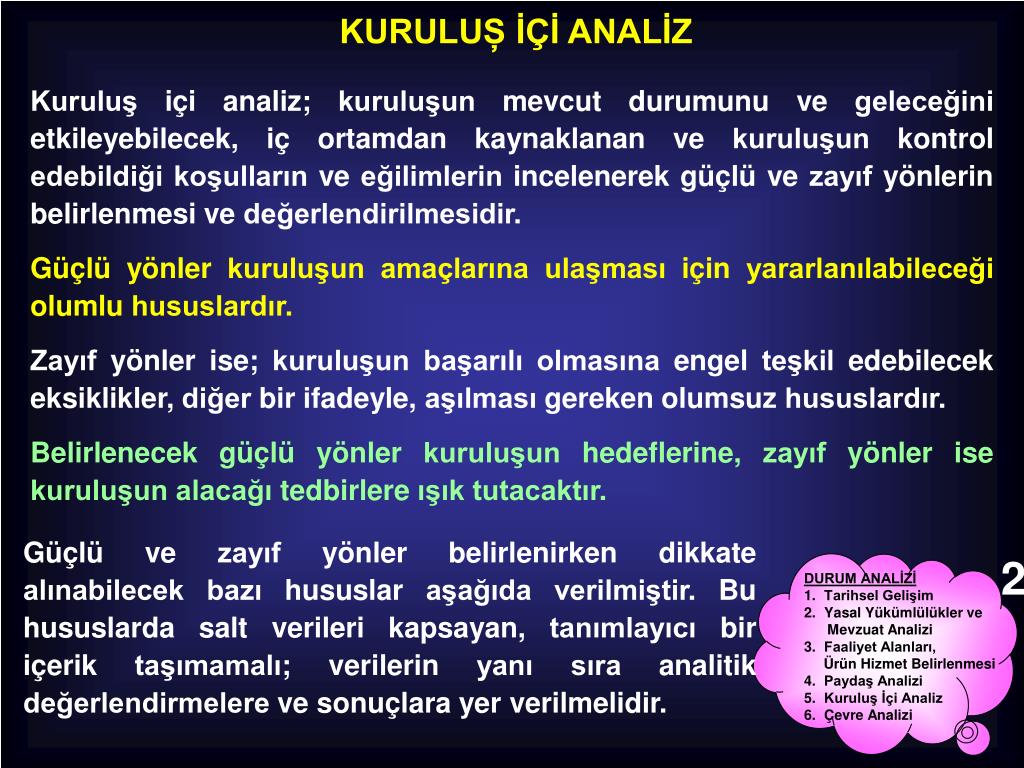 KURULUŞ İÇİ ANALİZ

Kuruluş içi analiz; kuruluşun mevcut durumunu ve geleceğini etkileyebilecek, iç ortamdan kaynaklanan ve kuruluşun kontrol edebildiği koşulların ve eğilimlerin incelenerek güçlü ve zayıf yönlerin belirlenmesi ve değerlendirilmesidir.

Güçlü yönler kuruluşun amaçlarına ulaşması için yararlanılabileceği olumlu hususlardır.

Zayıf yönler ise; kuruluşun başarılı olmasına engel teşkil edebilecek eksiklikler, diğer bir ifadeyle, aşılması gereken olumsuz hususlardır.

Belirlenecek güçlü yönler kuruluşun hedeflerine, zayıf yönler ise kuruluşun alacağı tedbirlere ışık tutacaktır.

Güçlü ve zayıf yönler belirlenirken dikkate alınabilecek bazı hususlar aşağıda verilmiştir. Bu hususlarda salt verileri kapsayan, tanımlayıcı bir içerik taşımamalı; verilerin yanı sıra analitik değerlendirmelere ve sonuçlara yer verilmelidir.

DURUM ANALİZİ
1. Tarihsel Gelişim
2. Yasal Yükümlülükler ve Mevzuat Analizi
3. Faaliyet Alanları, Ürün Hizmet Belirlenmesi
4. Paydaş Analizi
5. Kuruluş İçi Analiz
6. Çevre Analizi

2